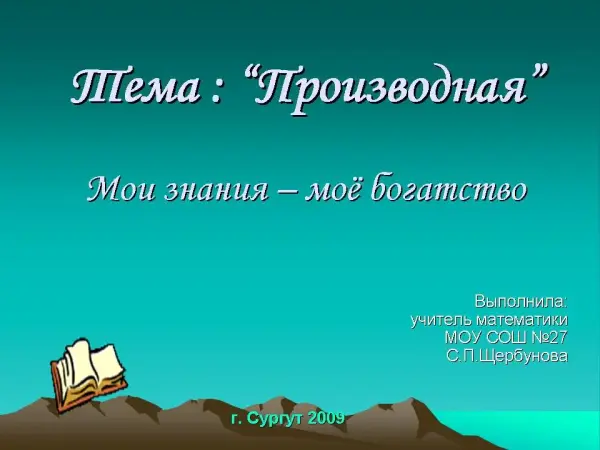 Тема : “Производная”

Мои знания – моё богатство

Выполнила:
учитель математики
МОУ СОШ №27
С.П.Щербунова

г. Сургут 2009